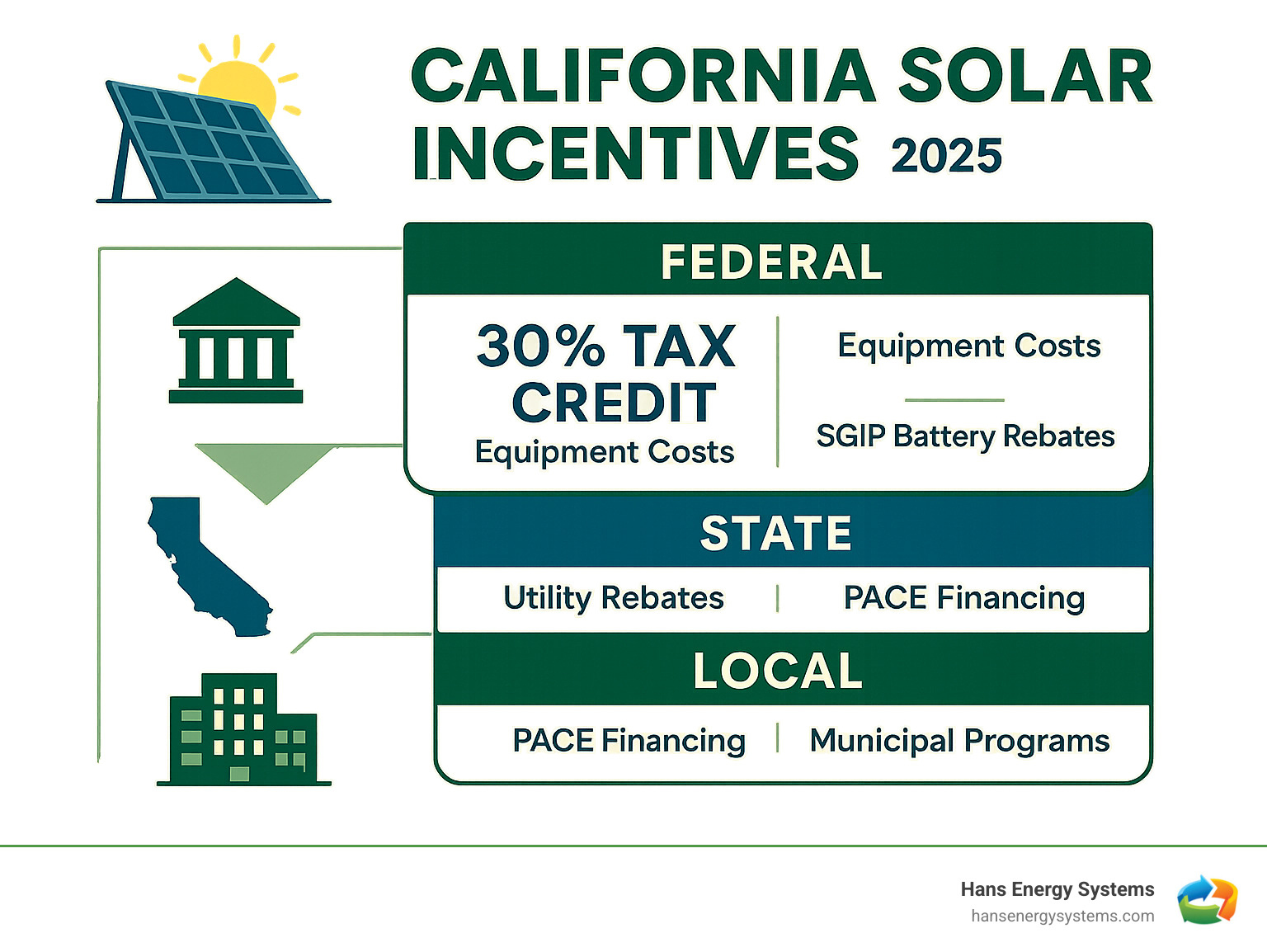 CALIFORNIA SOLAR INCENTIVES 2025

FEDERAL

30% TAX CREDIT
Equipment Costs

Equipment Costs

SGIP Battery Rebates

STATE

Utility Rebates | PACE Financing

LOCAL

PACE Financing | Municipal Programs

Hans Energy Systems
hansenergysystems.com